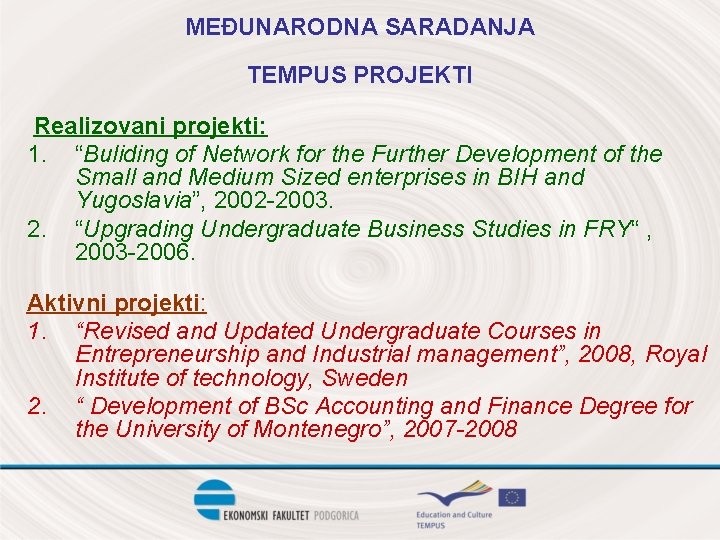 MEĐUNARODNA SARADANJA

TEMPUS PROJEKTI

Realizovani projekti:
1. “Buliding of Network for the Further Development of the Small and Medium Sized enterprises in BIH and Yugoslavia”, 2002-2003.
2. “Upgrading Undergraduate Business Studies in FRY“ , 2003-2006.

Aktivni projekti:
1. “Revised and Updated Undergraduate Courses in Entrepreneurship and Industrial management”, 2008, Royal Institute of technology, Sweden
2. “ Development of BSc Accounting and Finance Degree for the University of Montenegro”, 2007-2008

EKONOMSKI FAKULTET PODGORICA

Education and Culture
TEMPUS